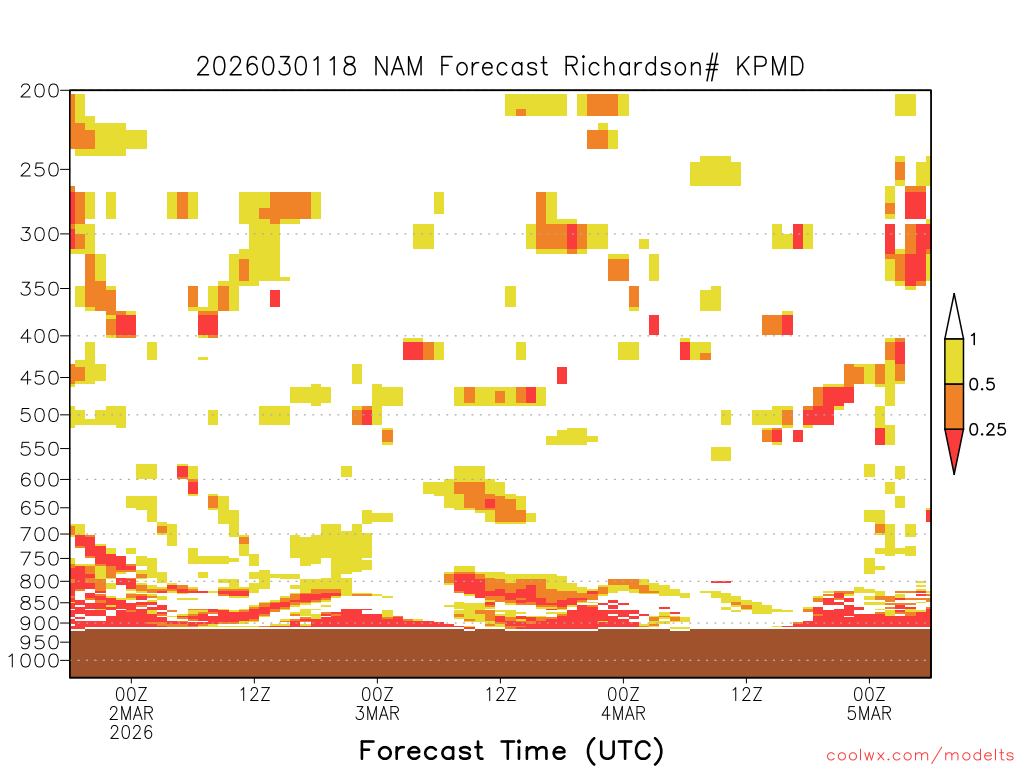 2026030118 NAM Forecast Richardson# KPMD

200
250
300
350
400
450
500
550
600
650
700
750
800
850
900
950
1000

1
0.5
0.25

00Z
2MAR
2026
12Z
00Z
3MAR
12Z
00Z
4MAR
12Z
00Z
5MAR

Forecast Time (UTC)

coolwx.com/modelts